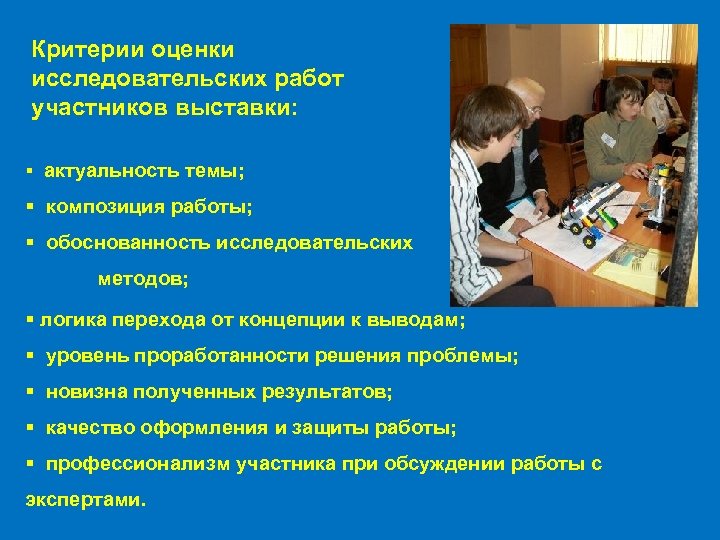 Критерии оценки исследовательских работ участников выставки:

▪ актуальность темы;

▪ композиция работы;

▪ обоснованность исследовательских методов;

▪ логика перехода от концепции к выводам;

▪ уровень проработанности решения проблемы;

▪ новизна полученных результатов;

▪ качество оформления и защиты работы;

▪ профессионализм участника при обсуждении работы с экспертами.